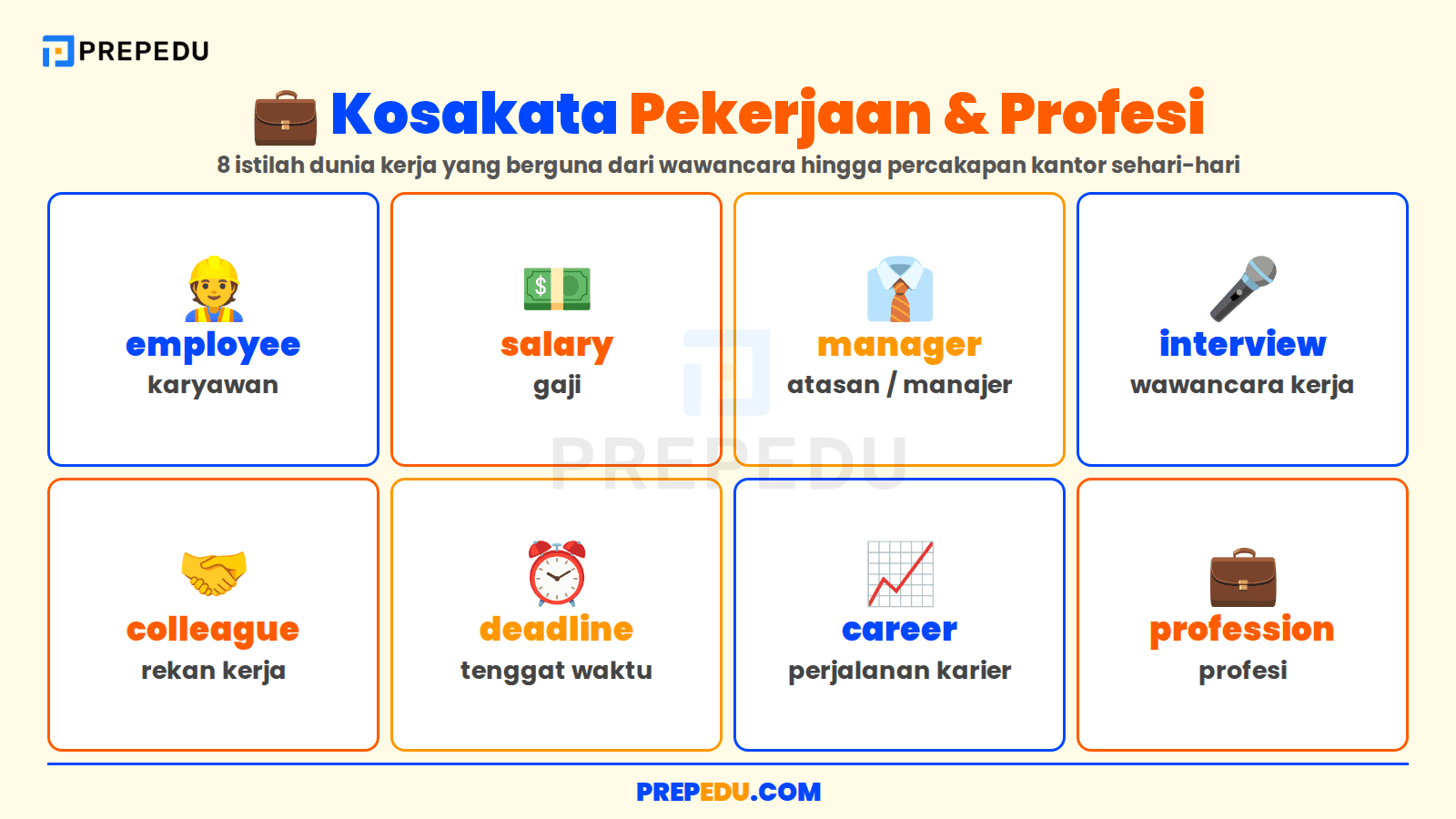 PREPEDU

Kosakata Pekerjaan & Profesi

8 istilah dunia kerja yang berguna dari wawancara hingga percakapan kantor sehari-hari

employee
karyawan

salary
gaji

manager
atasan / manajer

interview
wawancara kerja

colleague
rekan kerja

deadline
tenggat waktu

career
perjalanan karier

profession
profesi

PREPEDU

PREPEDU.COM